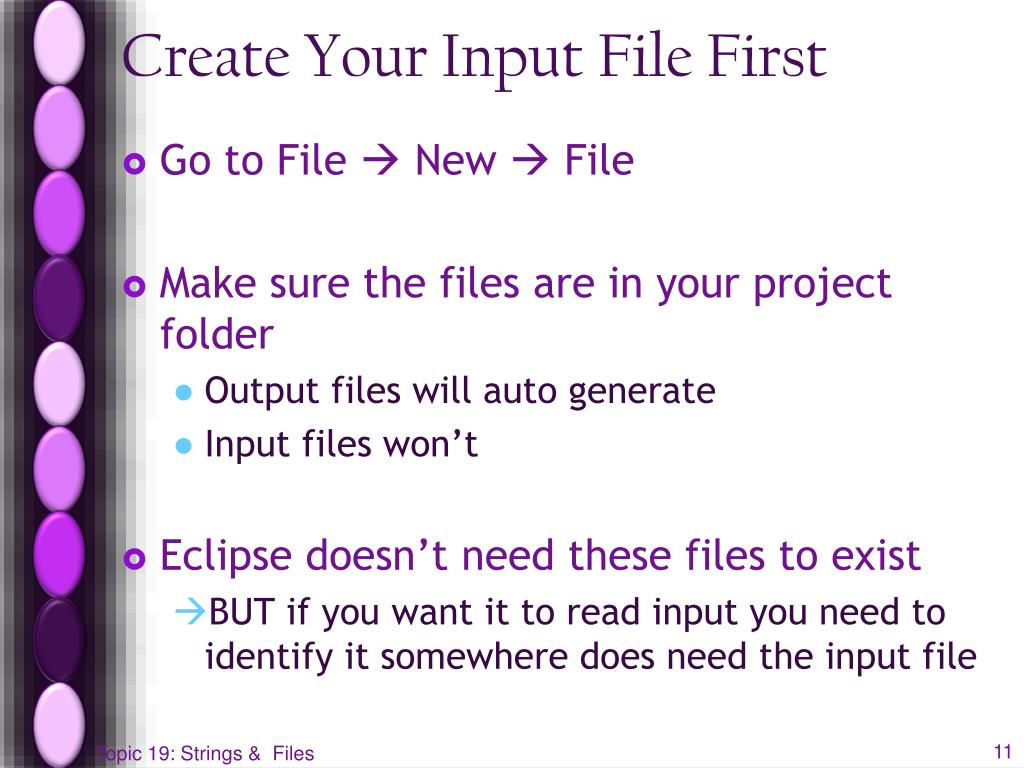 Create Your Input File First

Go to File → New → File

Make sure the files are in your project folder

Output files will auto generate

Input files won't

Eclipse doesn't need these files to exist

→BUT if you want it to read input you need to identify it somewhere does need the input file

Topic 19: Strings & Files

11